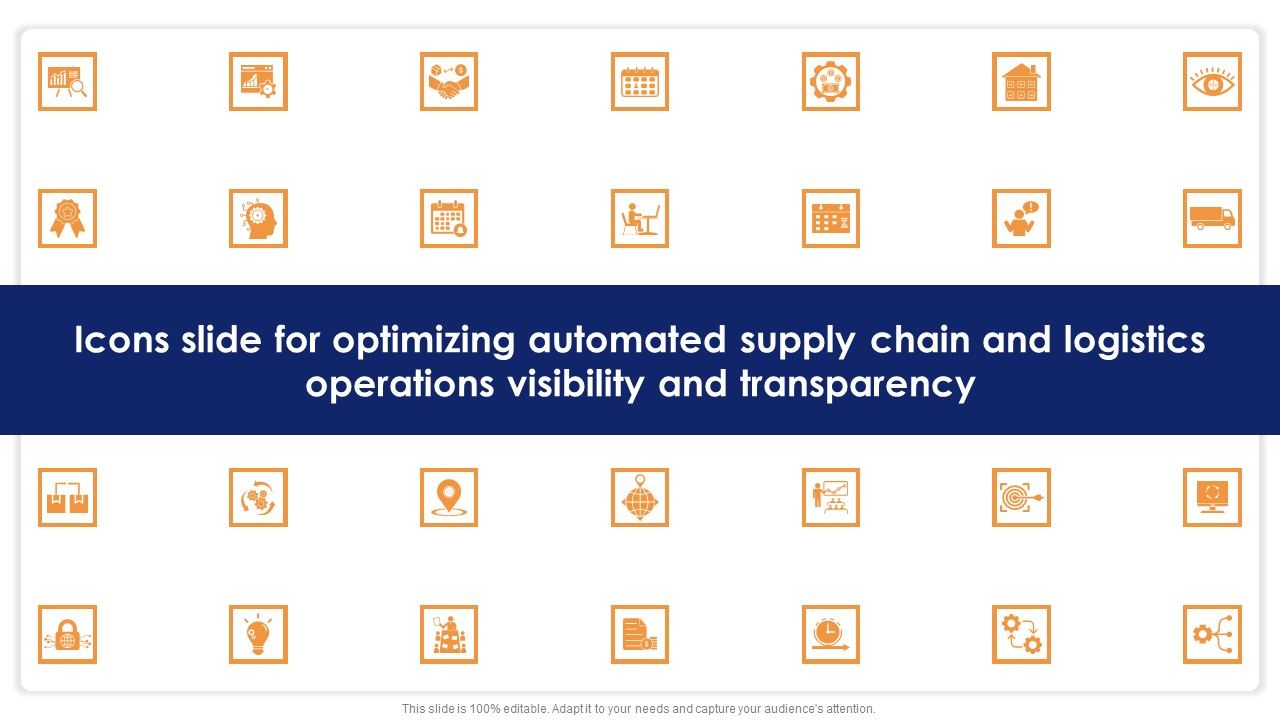 Icons slide for optimizing automated supply chain and logistics operations visibility and transparency

This slide is 100% editable. Adapt it to your needs and capture your audience's attention.